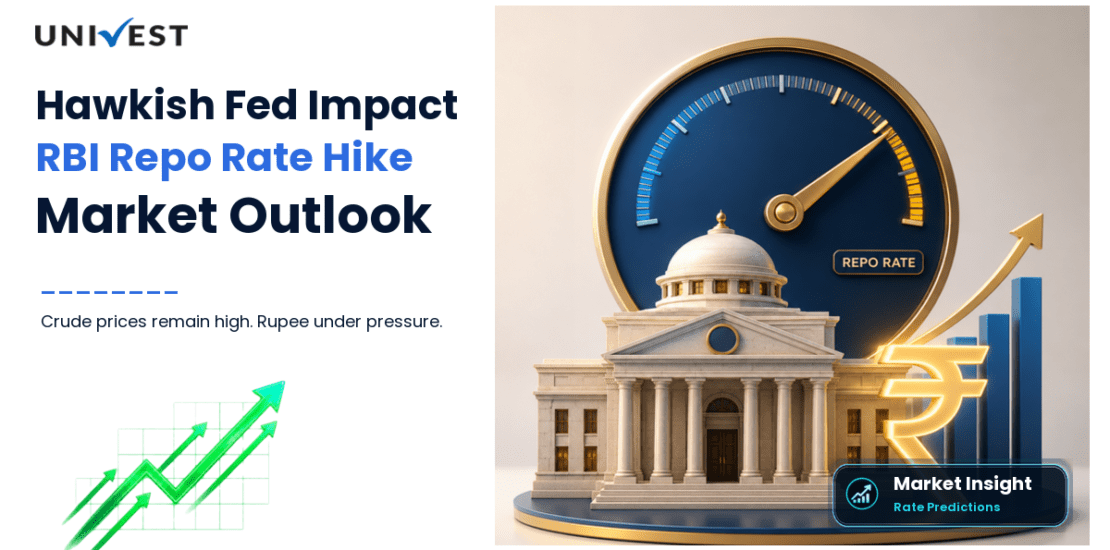 UNIVEST

Hawkish Fed Impact
RBI Repo Rate Hike
Market Outlook

Crude prices remain high. Rupee under pressure.

REPO RATE

₹

Market Insight
Rate Predictions